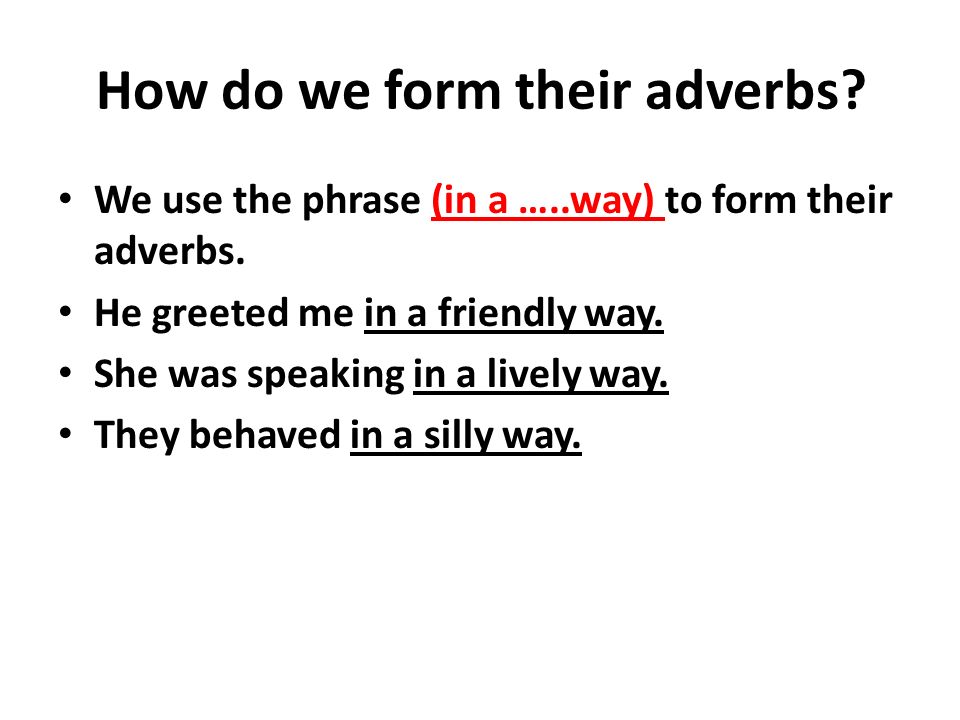 How do we form their adverbs?

• We use the phrase (in a …..way) to form their adverbs.

• He greeted me in a friendly way.

• She was speaking in a lively way.

• They behaved in a silly way.